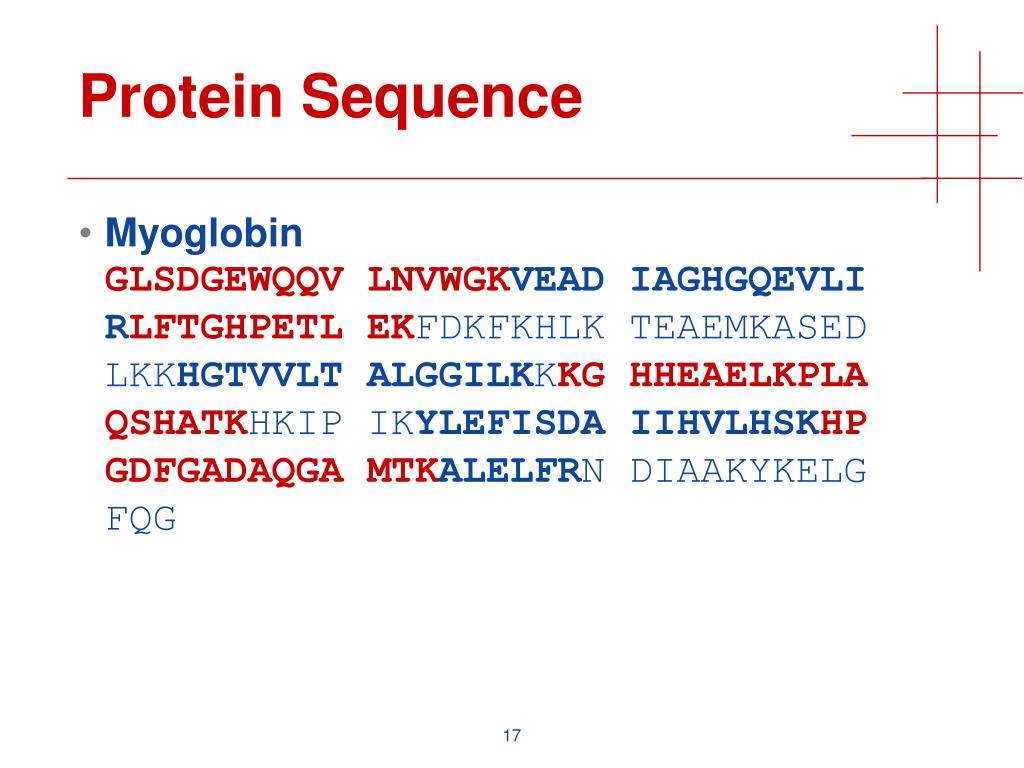 Protein Sequence

• Myoglobin
GLSDGEWQQV LNVWGKVEAD IAGHGQEVLI RLFTGHPETL EKFDKFKHLK TEAEMKASED LKKHGTVVLT ALGGILKKKG HHEAELKPLA QSHATKHKIP IKYLEFISDA IIHVLHSKHP GDFGADAQGA MTKALELFRN DIAAKYKELG FQG

17